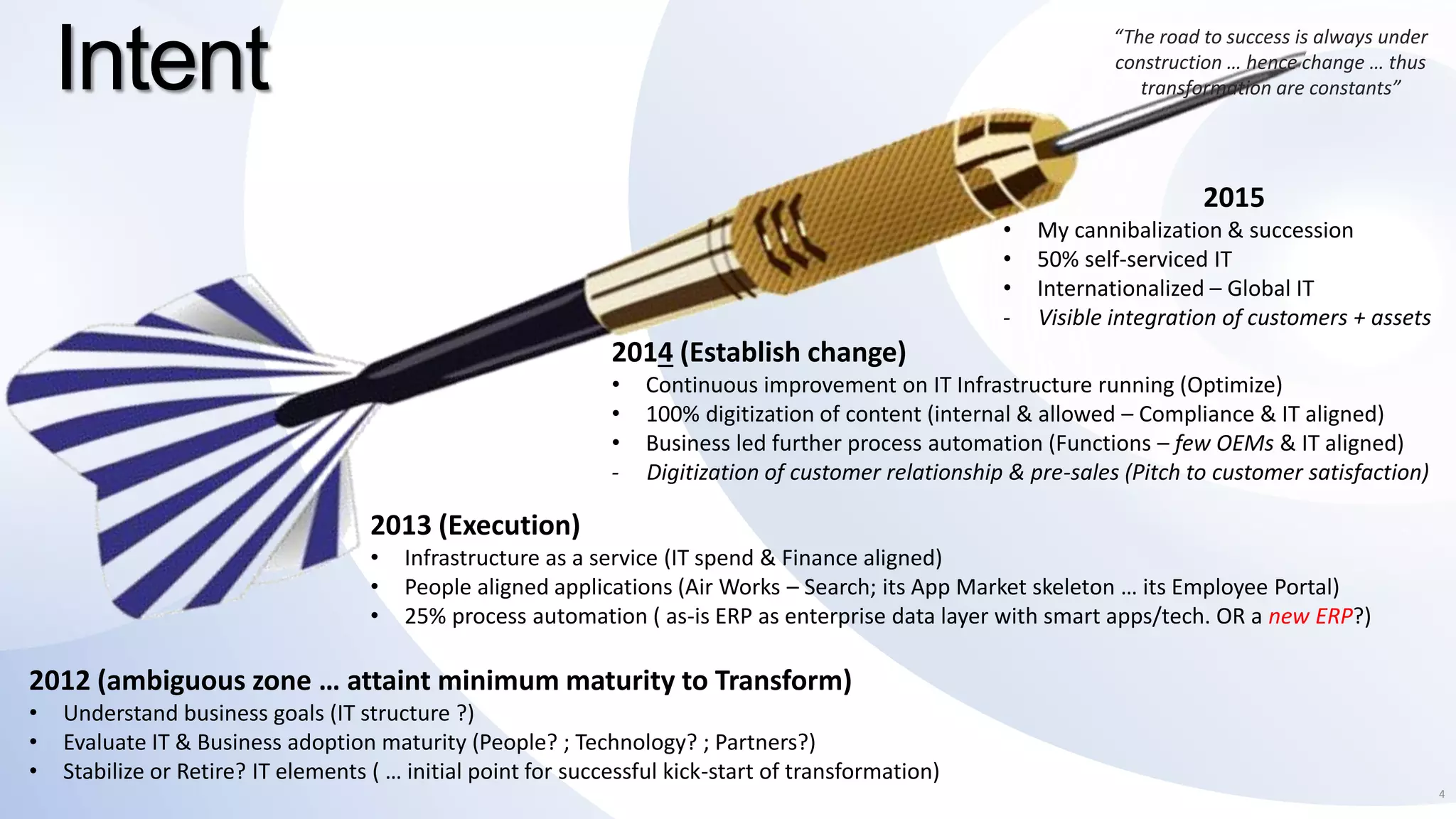 Intent

"The road to success is always under construction … hence change … thus transformation are constants"

2015
• My cannibalization & succession
• 50% self-serviced IT
• Internationalized – Global IT
- Visible integration of customers + assets

2014 (Establish change)
• Continuous improvement on IT Infrastructure running (Optimize)
• 100% digitization of content (internal & allowed – Compliance & IT aligned)
• Business led further process automation (Functions – few OEMs & IT aligned)
- Digitization of customer relationship & pre-sales (Pitch to customer satisfaction)

2013 (Execution)
• Infrastructure as a service (IT spend & Finance aligned)
• People aligned applications (Air Works – Search; its App Market skeleton … its Employee Portal)
• 25% process automation ( as-is ERP as enterprise data layer with smart apps/tech. OR a new ERP?)

2012 (ambiguous zone … attaint minimum maturity to Transform)
• Understand business goals (IT structure ?)
• Evaluate IT & Business adoption maturity (People? ; Technology? ; Partners?)
• Stabilize or Retire? IT elements ( … initial point for successful kick-start of transformation)

4